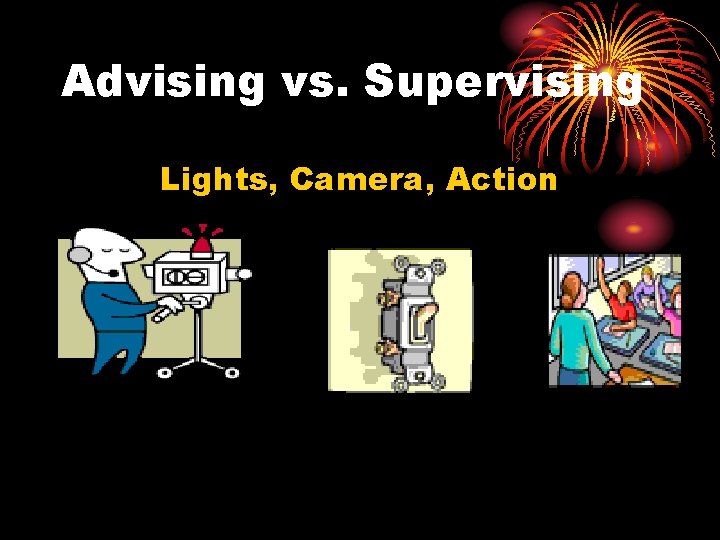 Advising vs. Supervising

Lights, Camera, Action